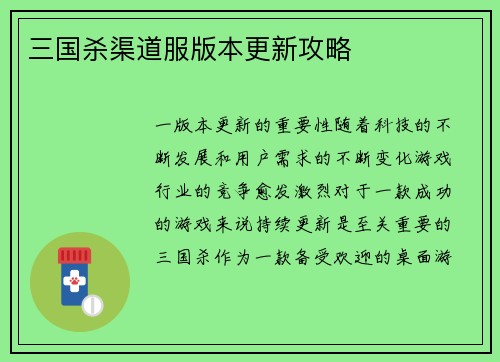 三国杀渠道服版本更新攻略

一版本更新的重要性随着科技的不断发展和用户需求的不断变化游戏行业的竞争愈发激烈对于一款成功的游戏来说持续更新是至关重要的三国杀作为一款备受欢迎的桌面游